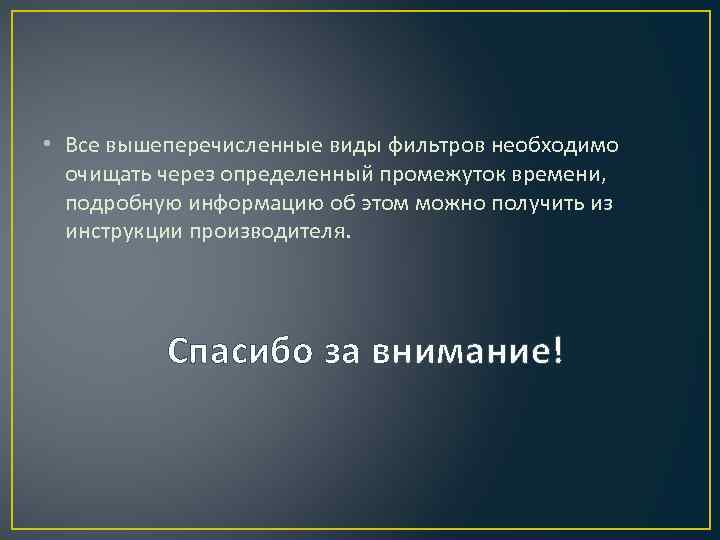 • Все вышеперечисленные виды фильтров необходимо очищать через определенный промежуток времени, подробную информацию об этом можно получить из инструкции производителя.

Спасибо за внимание!